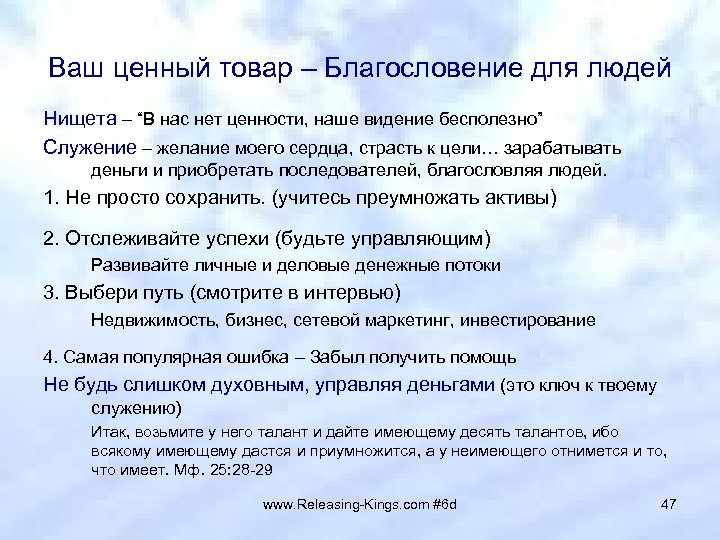 Ваш ценный товар – Благословение для людей

Нищета – “В нас нет ценности, наше видение бесполезно”

Служение – желание моего сердца, страсть к цели… зарабатывать деньги и приобретать последователей, благословляя людей.

1. Не просто сохранить. (учитесь преумножать активы)

2. Отслеживайте успехи (будьте управляющим)

Развивайте личные и деловые денежные потоки

3. Выбери путь (смотрите в интервью)

Недвижимость, бизнес, сетевой маркетинг, инвестирование

4. Самая популярная ошибка – Забыл получить помощь

Не будь слишком духовным, управляя деньгами (это ключ к твоему служению)

Итак, возьмите у него талант и дайте имеющему десять талантов, ибо всякому имеющему дастся и приумножится, а у неимеющего отнимется и то, что имеет. Мф. 25:28-29

www.Releasing-Kings.com #6d

47